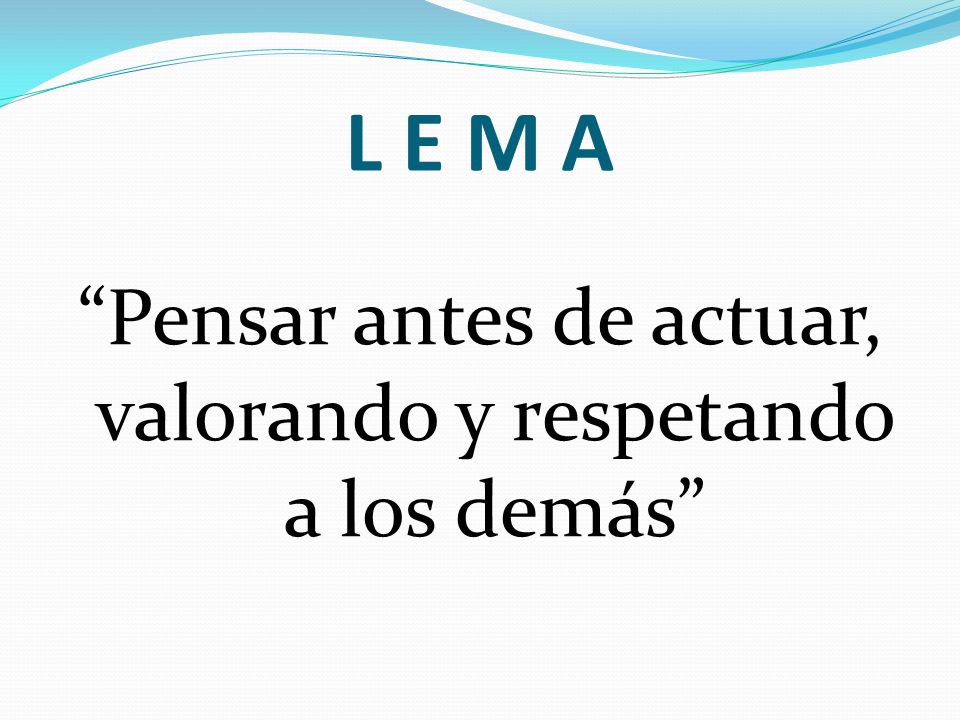 L E M A

“Pensar antes de actuar, valorando y respetando a los demás”